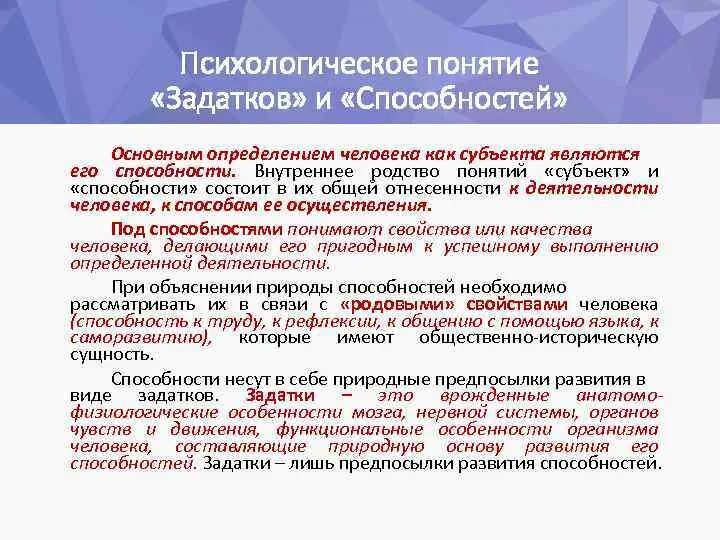 Психологическое понятие «Задатков» и «Способностей»

Основным определением человека как субъекта являются его способности. Внутреннее родство понятий «субъект» и «способности» состоит в их общей отнесенности к деятельности человека, к способам ее осуществления.

Под способностями понимают свойства или качества человека, делающими его пригодным к успешному выполнению определенной деятельности.

При объяснении природы способностей необходимо рассматривать их в связи с «родовыми» свойствами человека (способность к труду, к рефлексии, к общению с помощью языка, к саморазвитию), которые имеют общественно-историческую сущность.

Способности несут в себе природные предпосылки развития в виде задатков. Задатки – это врожденные анатомо-физиологические особенности мозга, нервной системы, органов чувств и движения, функциональные особенности организма человека, составляющие природную основу развития его способностей. Задатки – лишь предпосылки развития способностей.